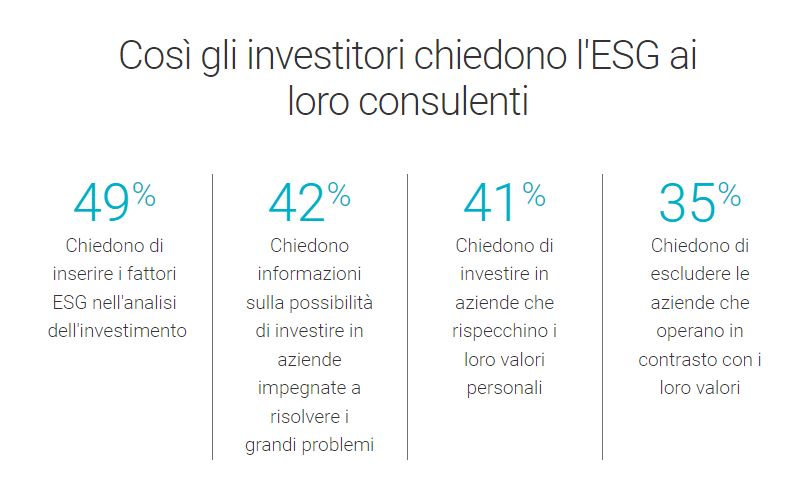 Così gli investitori chiedono l'ESG ai loro consulenti

49%
Chiedono di inserire i fattori ESG nell'analisi dell'investimento

42%
Chiedono informazioni sulla possibilità di investire in aziende impegnate a risolvere i grandi problemi

41%
Chiedono di investire in aziende che rispecchino i loro valori personali

35%
Chiedono di escludere le aziende che operano in contrasto con i loro valori